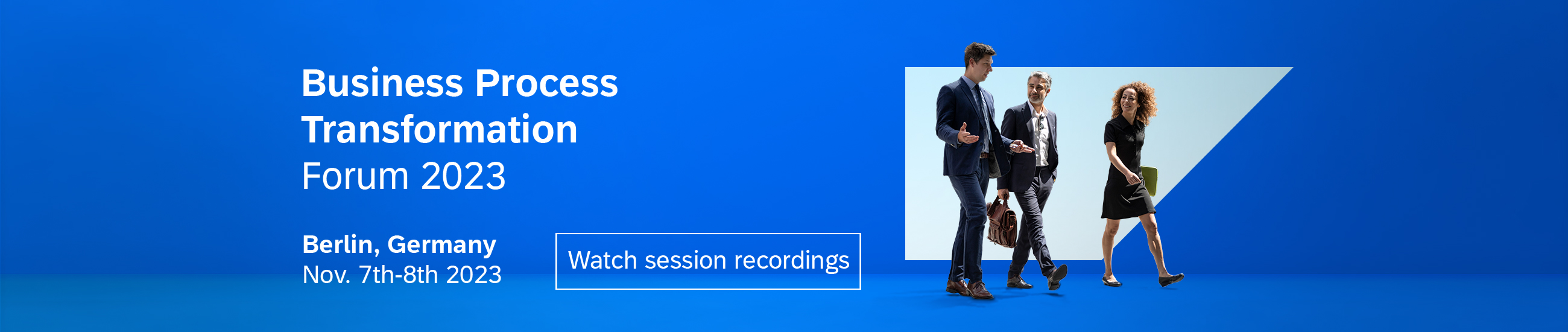 Business Process Transformation
Forum 2023

Berlin, Germany
Nov. 7th-8th 2023

Watch session recordings